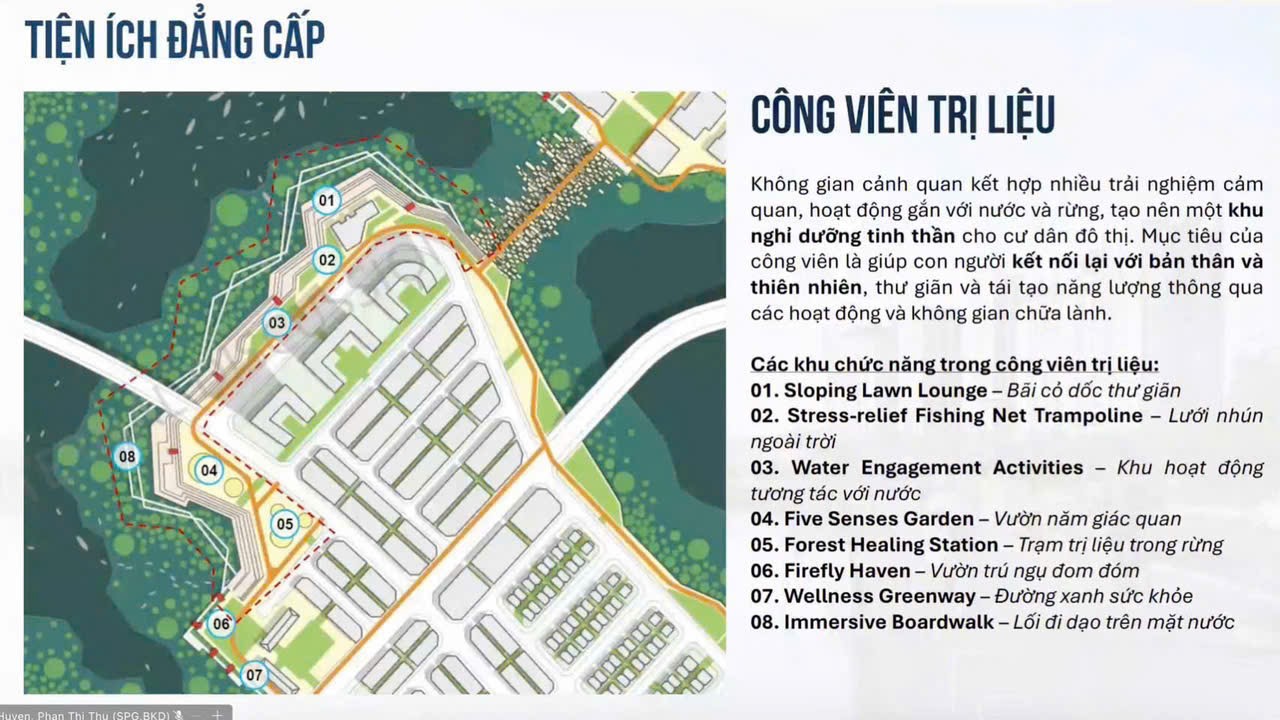 TIỆN ÍCH ĐẲNG CẤP

01
02
03
04
05
06
07
08

CÔNG VIÊN TRỊ LIỆU

Không gian cảnh quan kết hợp nhiều trải nghiệm cảm quan, hoạt động gắn với nước và rừng, tạo nên một khu nghỉ dưỡng tinh thần cho cư dân đô thị. Mục tiêu của công viên là giúp con người kết nối lại với bản thân và thiên nhiên, thư giãn và tái tạo năng lượng thông qua các hoạt động và không gian chữa lành.

Các khu chức năng trong công viên trị liệu:
01. Sloping Lawn Lounge – Bãi cỏ dốc thư giãn
02. Stress-relief Fishing Net Trampoline – Lưới nhún ngoài trời
03. Water Engagement Activities – Khu hoạt động tương tác với nước
04. Five Senses Garden – Vườn năm giác quan
05. Forest Healing Station – Trạm trị liệu trong rừng
06. Firefly Haven – Vườn trú ngụ đom đóm
07. Wellness Greenway – Đường xanh sức khỏe
08. Immersive Boardwalk – Lối đi dạo trên mặt nước

Huyen, Phan Thi Thu (SPG.BKD)